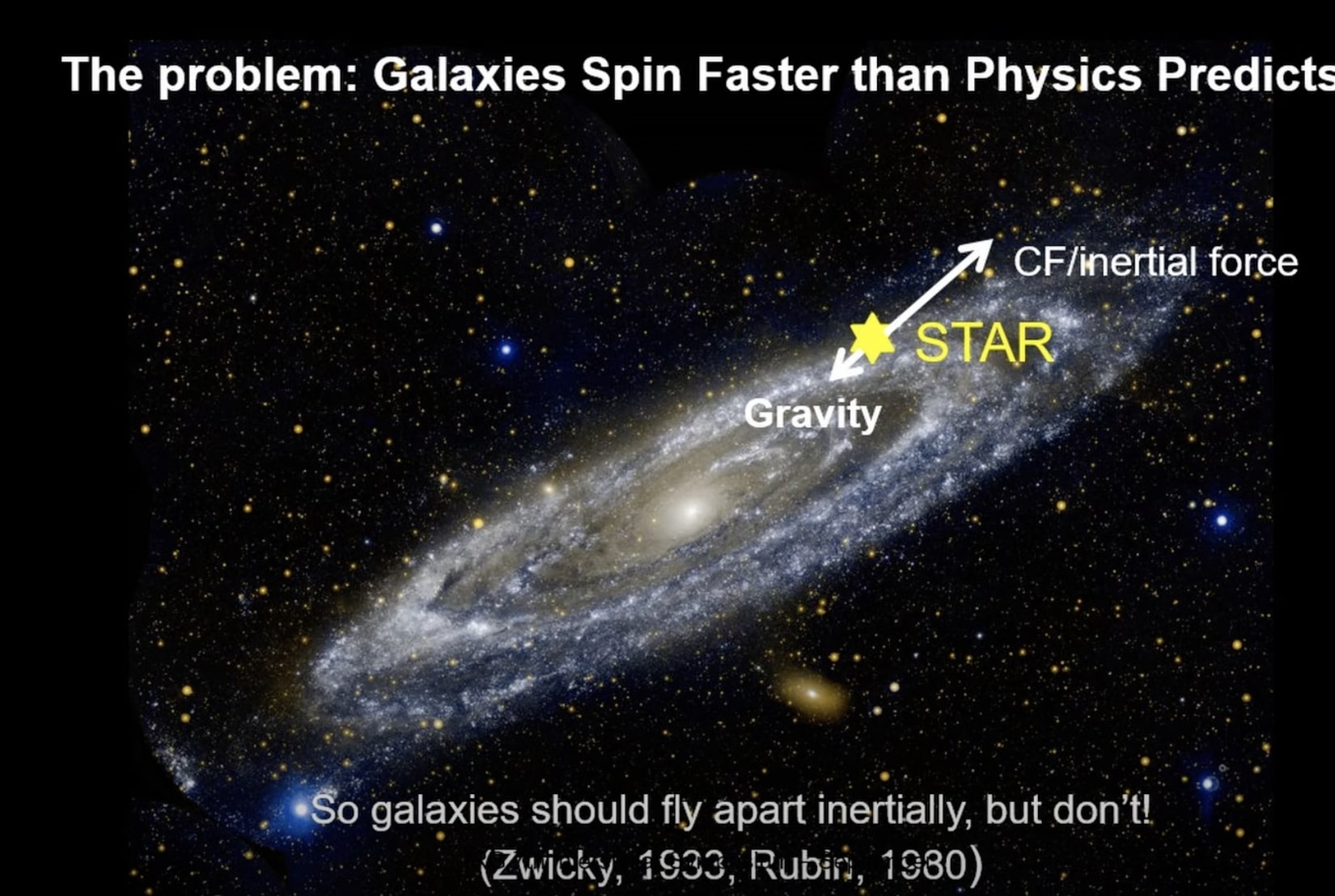 The problem: Galaxies Spin Faster than Physics Predicts

CF/inertial force

STAR

Gravity

So galaxies should fly apart inertially, but don't!
(Zwicky, 1933, Rubin, 1980)